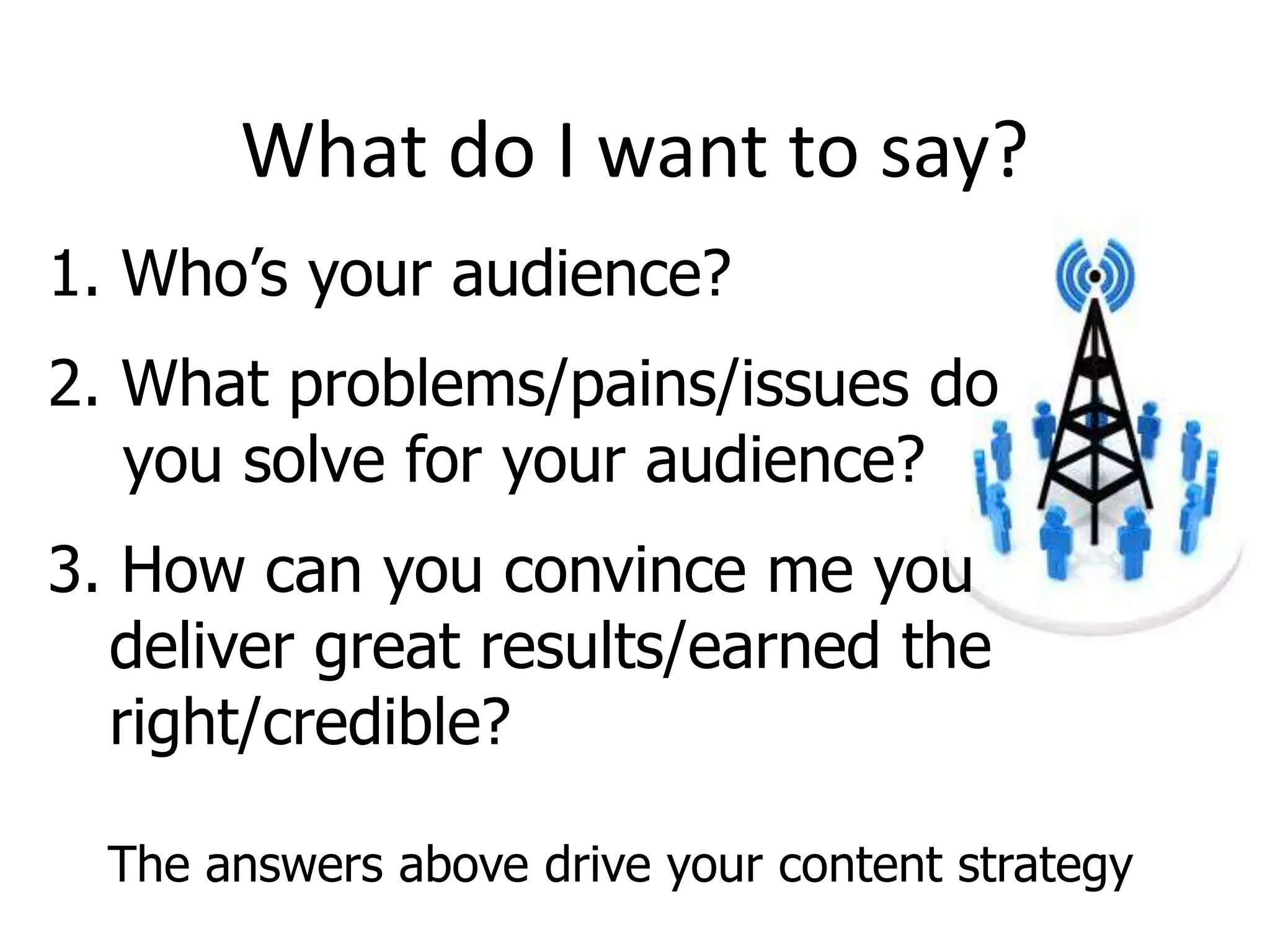 What do I want to say?

1. Who’s your audience?

2. What problems/pains/issues do you solve for your audience?

3. How can you convince me you deliver great results/earned the right/credible?

The answers above drive your content strategy